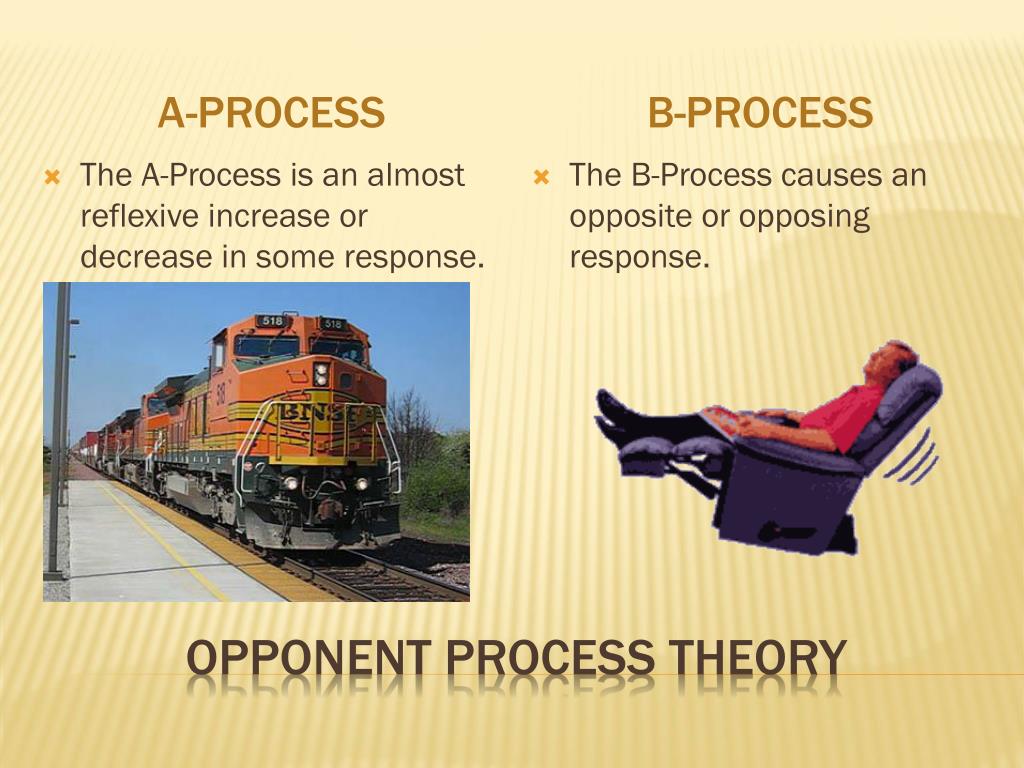 A-PROCESS

The A-Process is an almost reflexive increase or decrease in some response.

518 518

BNSF

B-PROCESS

The B-Process causes an opposite or opposing response.

OPPONENT PROCESS THEORY